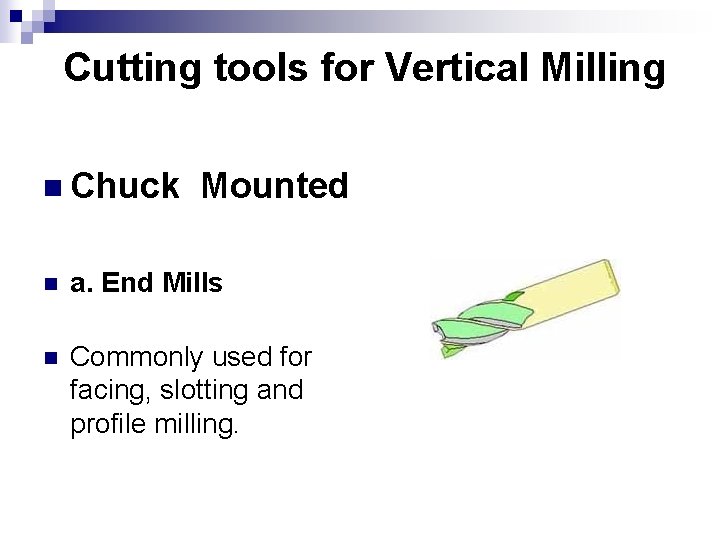 Cutting tools for Vertical Milling

Chuck  Mounted

a. End Mills

Commonly used for facing, slotting and profile milling.